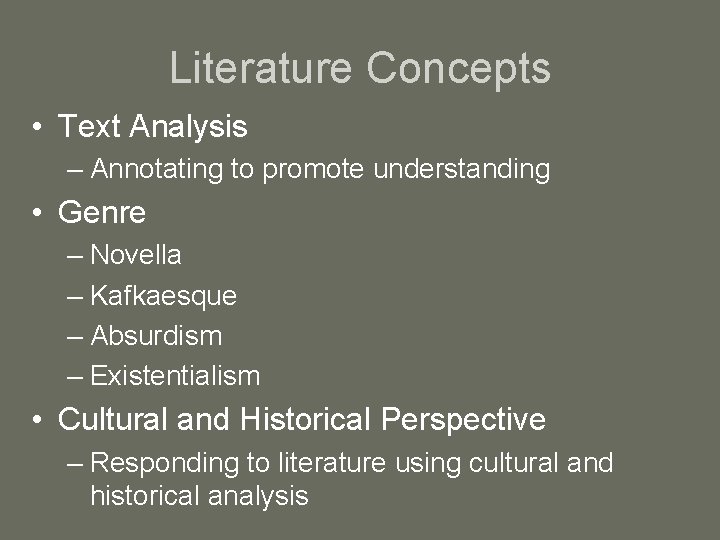 Literature Concepts

• Text Analysis
– Annotating to promote understanding
• Genre
– Novella
– Kafkaesque
– Absurdism
– Existentialism
• Cultural and Historical Perspective
– Responding to literature using cultural and historical analysis